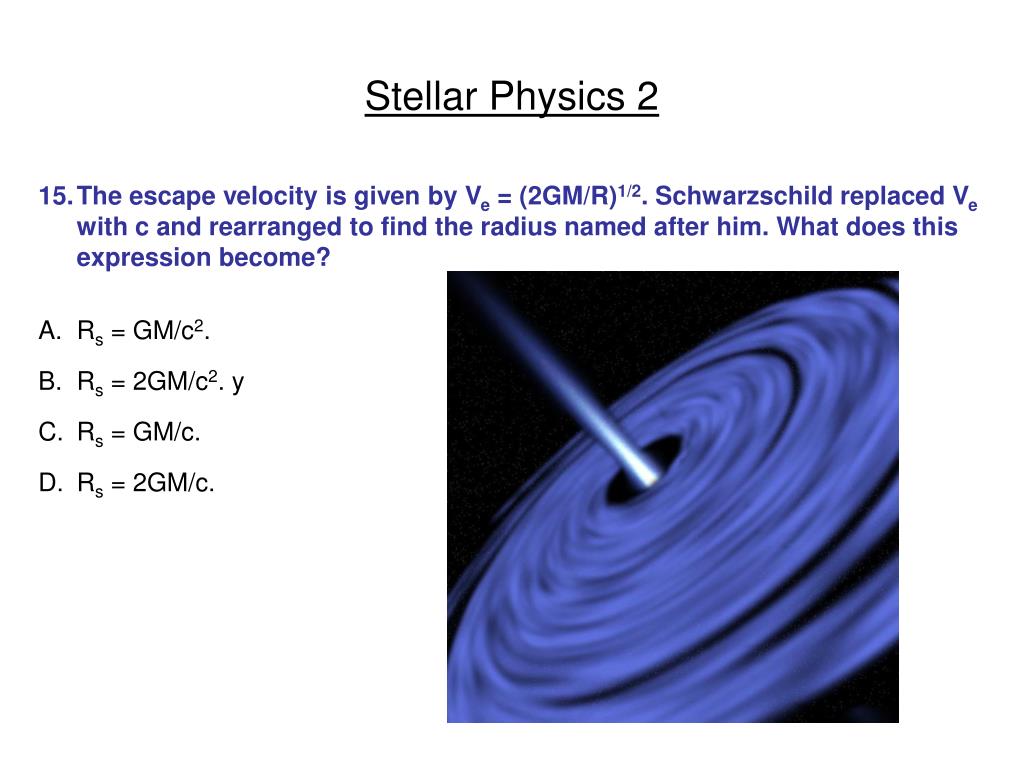 Stellar Physics 2

15. The escape velocity is given by $V_e = (2GM/R)^{1/2}$. Schwarzschild replaced $V_e$ with c and rearranged to find the radius named after him. What does this expression become?

A. $R_s = GM/c^2$.

B. $R_s = 2GM/c^2$. y

C. $R_s = GM/c$.

D. $R_s = 2GM/c$.